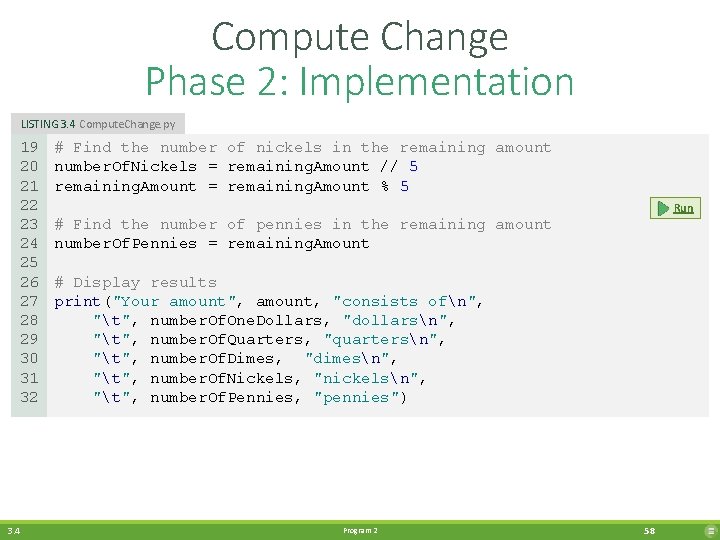 Compute Change
Phase 2: Implementation

LISTING 3.4 ComputeChange.py

19 # Find the number of nickels in the remaining amount
20 numberOfNickels = remainingAmount // 5
21 remainingAmount = remainingAmount % 5
22
23 # Find the number of pennies in the remaining amount
24 numberOfPennies = remainingAmount
25
26 # Display results
27 print("Your amount", amount, "consists of\n",
28     "\t", numberOfOneDollars, "dollars\n",
29     "\t", numberOfQuarters, "quarters\n",
30     "\t", numberOfDimes,  "dimes\n",
31     "\t", numberOfNickels, "nickels\n",
32     "\t", numberOfPennies, "pennies")

Run

3.4
Program 2
58